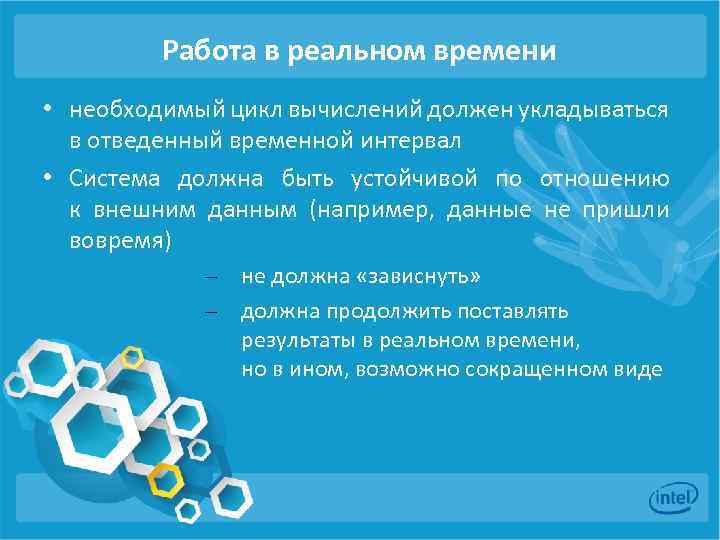 Работа в реальном времени

• необходимый цикл вычислений должен укладываться в отведенный временной интервал

• Система должна быть устойчивой по отношению к внешним данным (например, данные не пришли вовремя)

– не должна «зависнуть»

– должна продолжить поставлять результаты в реальном времени, но в ином, возможно сокращенном виде

intel